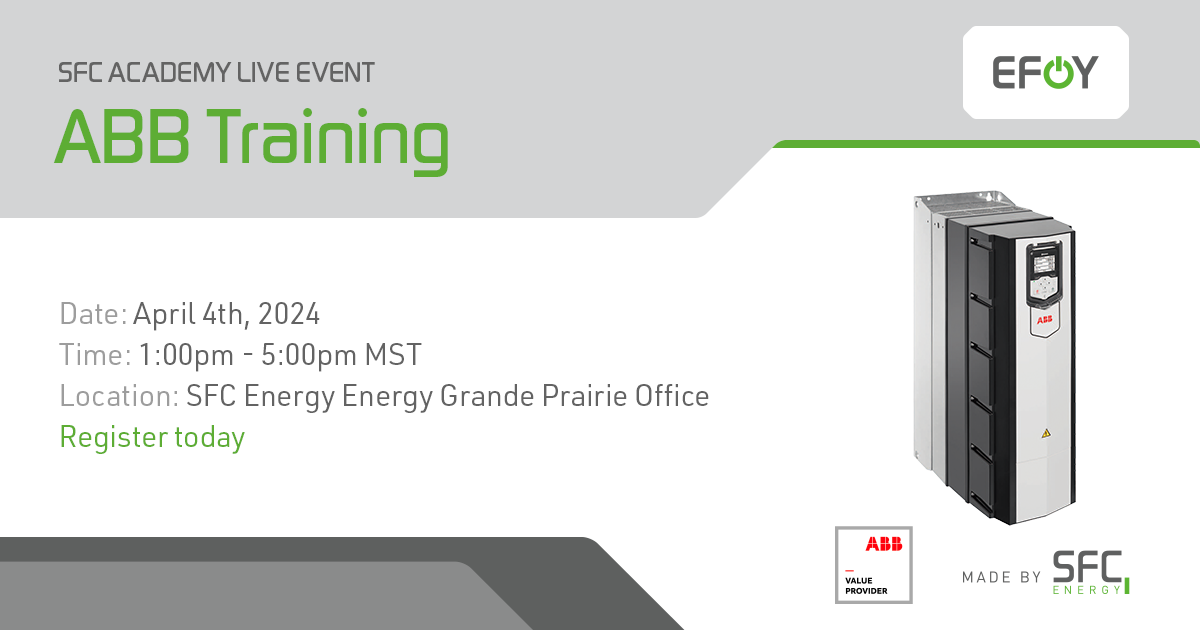 SFC ACADEMY LIVE EVENT

ABB Training

EFOY

Date: April 4th, 2024
Time: 1:00pm - 5:00pm MST
Location: SFC Energy Energy Grande Prairie Office
Register today

ABB

ABB
VALUE PROVIDER

MADE BY SFC ENERGY